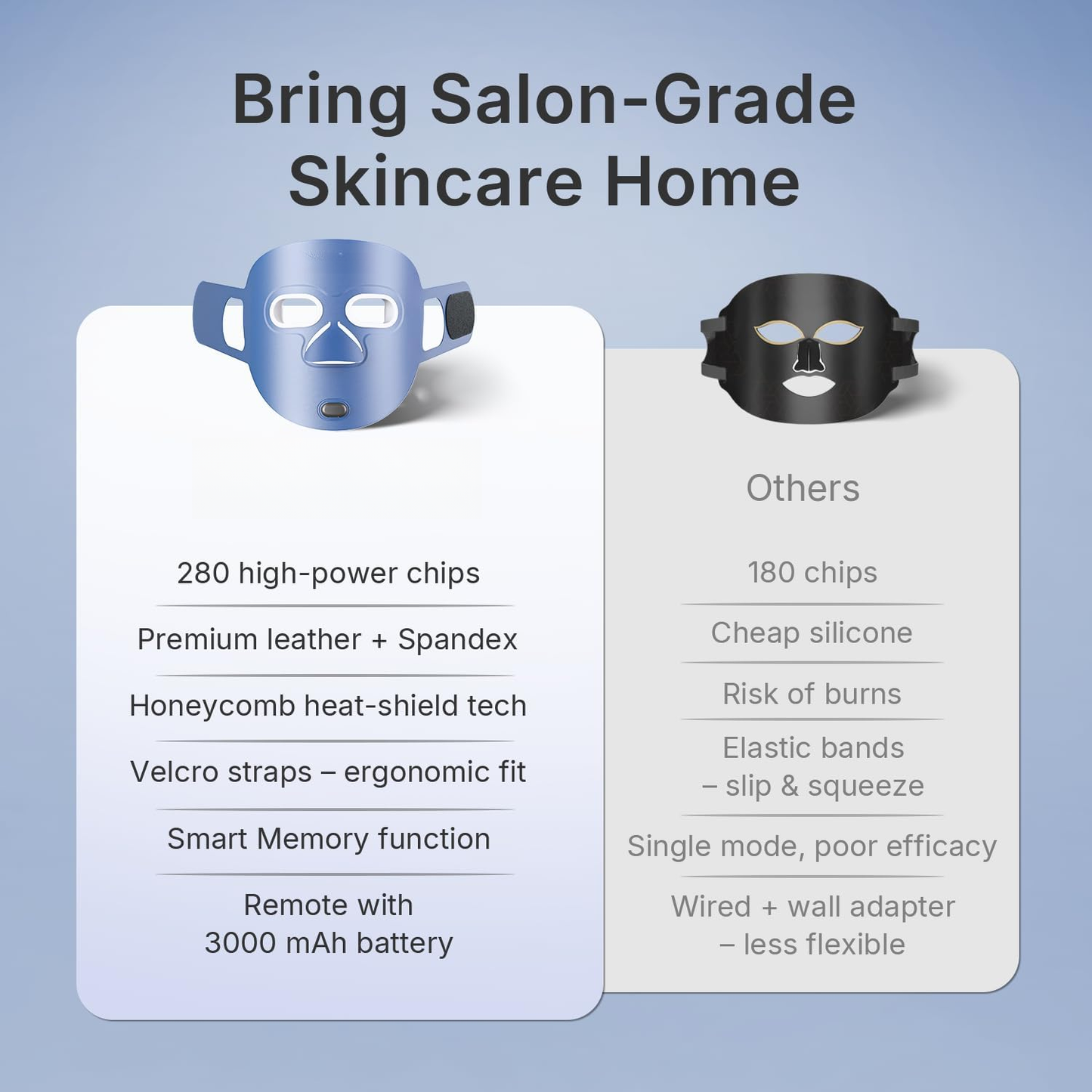 Bring Salon-Grade Skincare Home

280 high-power chips

Premium leather + Spandex

Honeycomb heat-shield tech

Velcro straps – ergonomic fit

Smart Memory function

Remote with 3000 mAh battery

Others

180 chips

Cheap silicone

Risk of burns

Elastic bands – slip & squeeze

Single mode, poor efficacy

Wired + wall adapter – less flexible